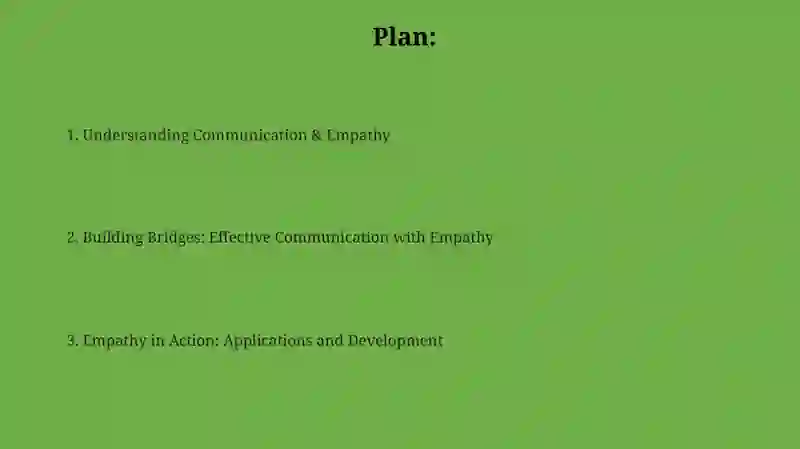 Plan:

1. Understanding Communication & Empathy

2. Building Bridges: Effective Communication with Empathy

3. Empathy in Action: Applications and Development